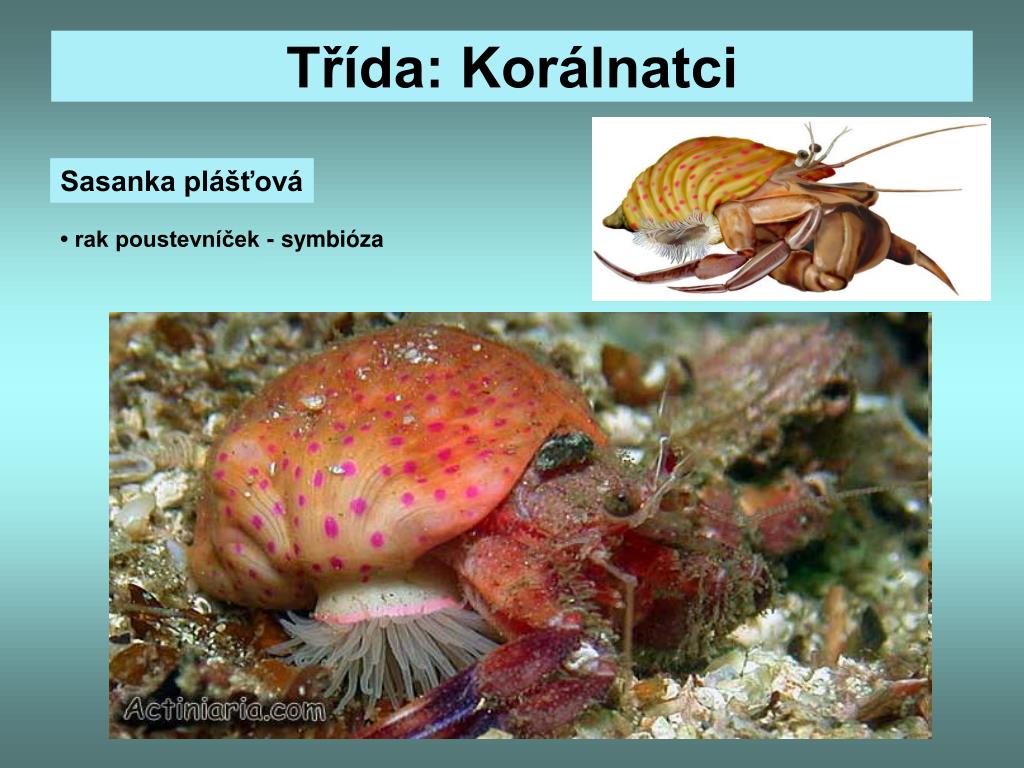 Třída: Korálnatci

Sasanka plášťová

• rak poustevníček - symbióza

Actiniaria.com